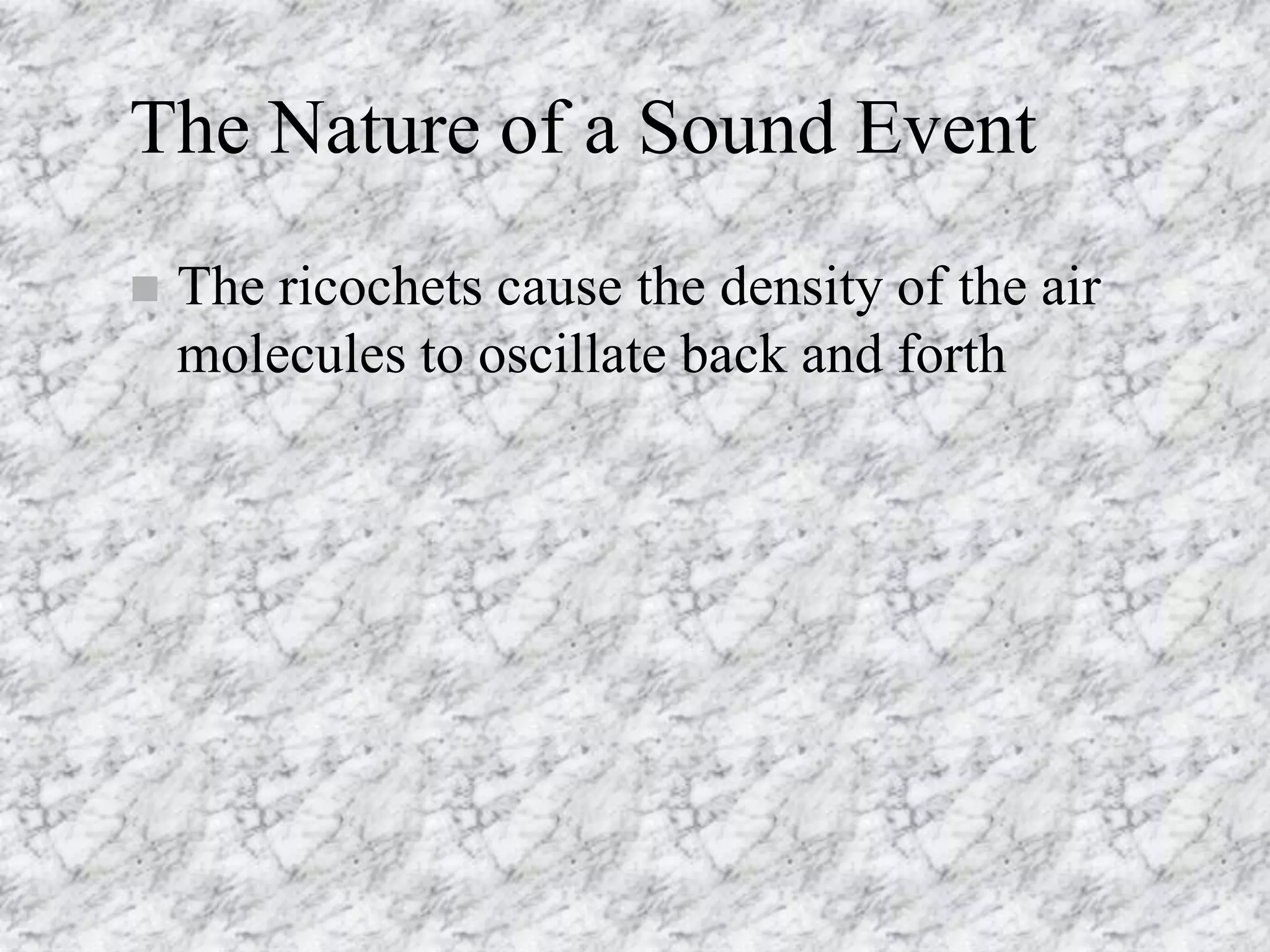 The Nature of a Sound Event

The ricochets cause the density of the air molecules to oscillate back and forth